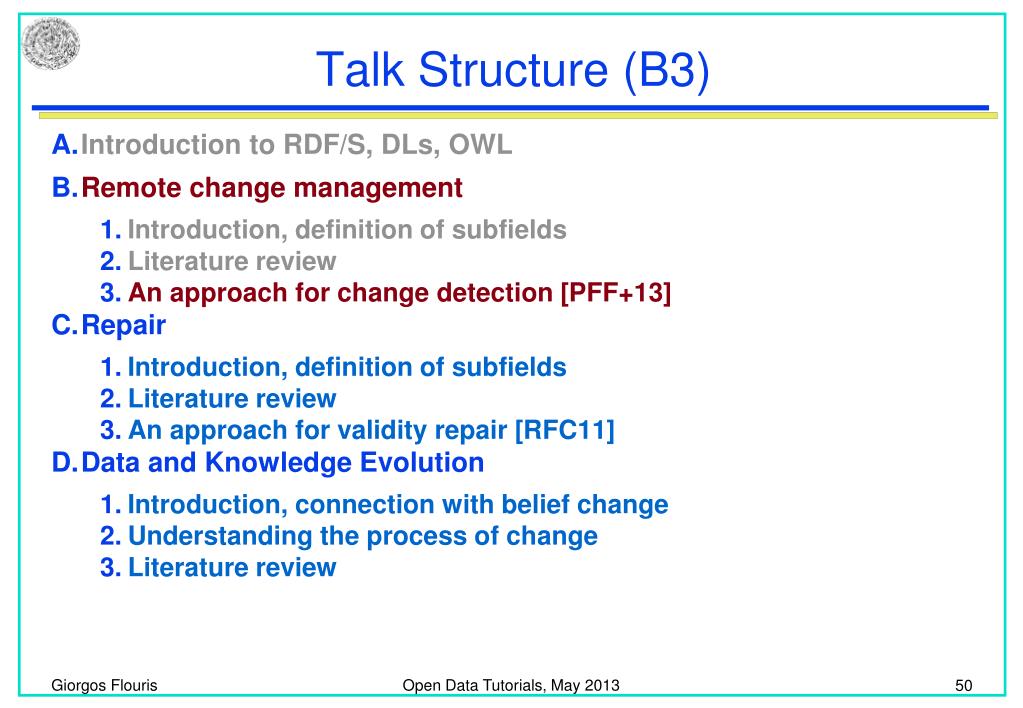 Talk Structure (B3)

A. Introduction to RDF/S, DLs, OWL

B. Remote change management

1. Introduction, definition of subfields
2. Literature review
3. An approach for change detection [PFF+13]

C. Repair

1. Introduction, definition of subfields
2. Literature review
3. An approach for validity repair [RFC11]

D. Data and Knowledge Evolution

1. Introduction, connection with belief change
2. Understanding the process of change
3. Literature review

Giorgos Flouris

Open Data Tutorials, May 2013

50